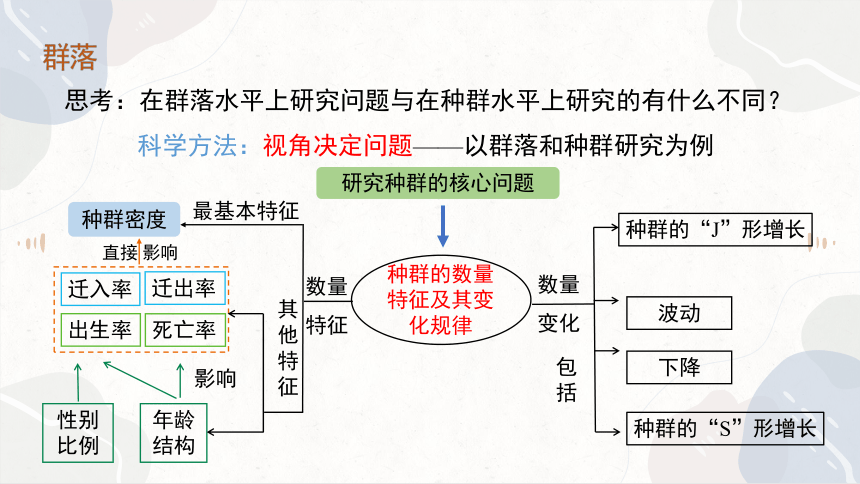 群落

思考：在群落水平上研究问题与在种群水平上研究的有什么不同？

科学方法：视角决定问题——以群落和种群研究为例

研究种群的核心问题

种群密度

最基本特征

直接影响

迁入率

迁出率

出生率

死亡率

影响

性别比例

年龄结构

其他特征

数量特征

种群的数量特征及其变化规律

数量变化

包括

种群的“J”形增长

波动

下降

种群的“S”形增长